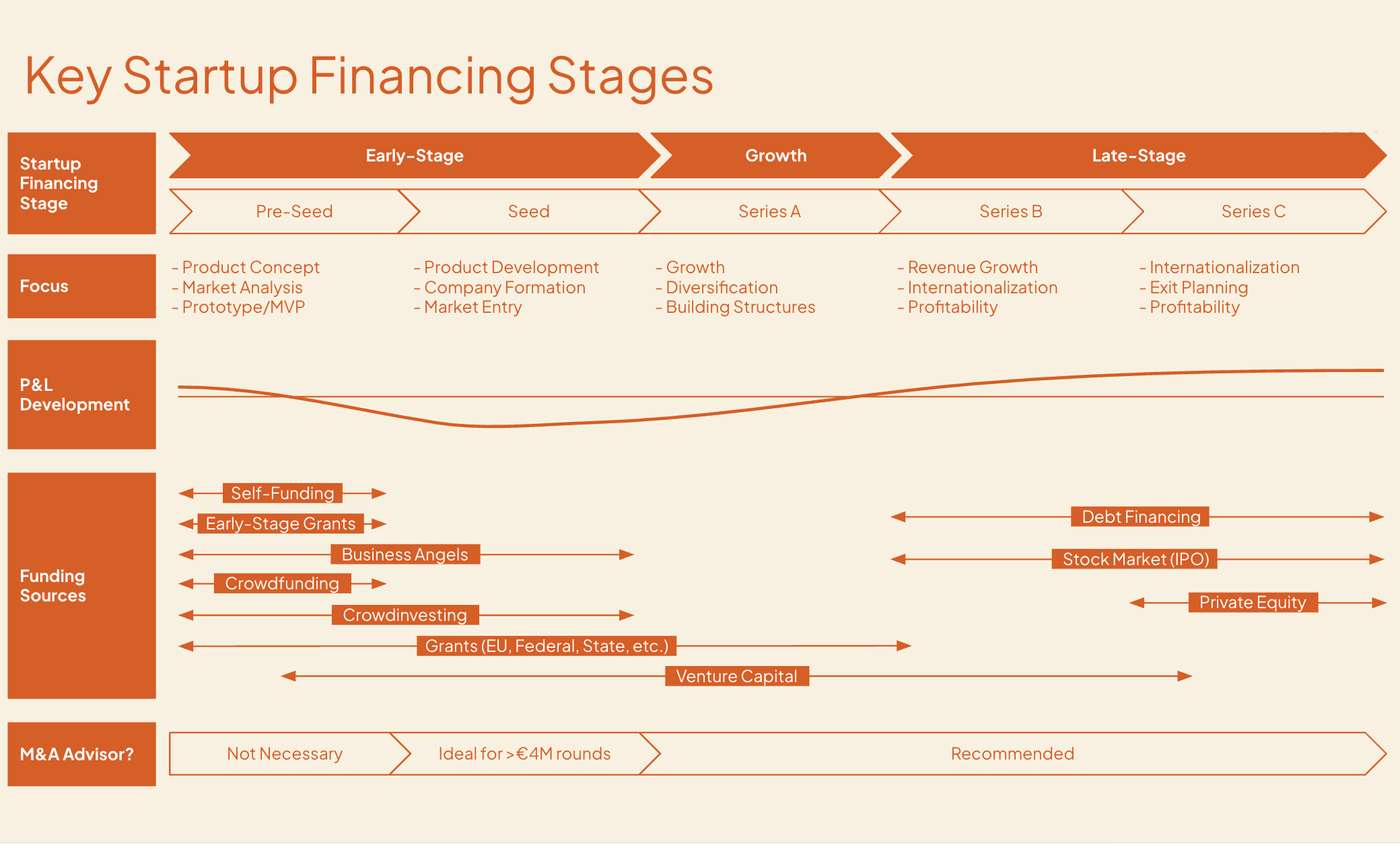 Key Startup Financing Stages

Startup Financing Stage

Early-Stage

Growth

Late-Stage

Pre-Seed

Seed

Series A

Series B

Series C

Focus

- Product Concept
- Market Analysis
- Prototype/MVP

- Product Development
- Company Formation
- Market Entry

- Growth
- Diversification
- Building Structures

- Revenue Growth
- Internationalization
- Profitability

- Internationalization
- Exit Planning
- Profitability

P&L Development

Funding Sources

Self-Funding

Early-Stage Grants

Business Angels

Crowdfunding

Crowdinvesting

Grants (EU, Federal, State, etc.)

Venture Capital

Debt Financing

Stock Market (IPO)

Private Equity

M&A Advisor?

Not Necessary

Ideal for >€4M rounds

Recommended